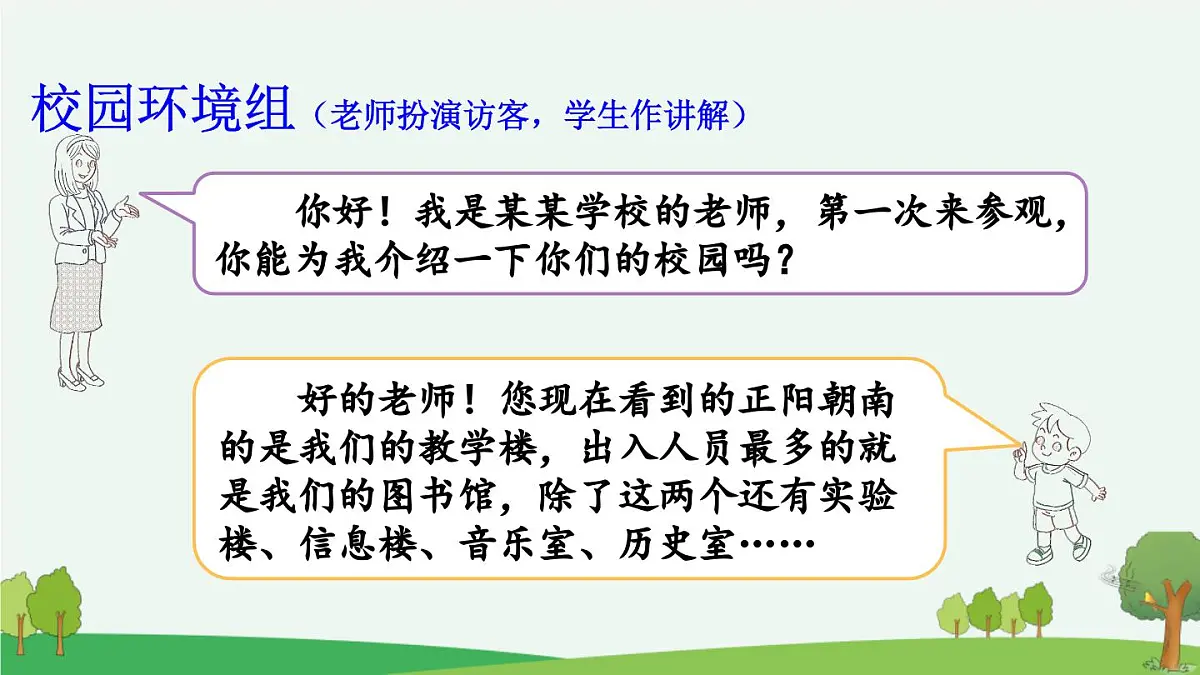 校园环境组（老师扮演访客，学生作讲解）

你好！我是某某学校的老师，第一次来参观，你能为我介绍一下你们的校园吗？

好的老师！您现在看到的正阳朝南的是我们的教学楼，出入人员最多的就是我们的图书馆，除了这两个还有实验楼、信息楼、音乐室、历史室……